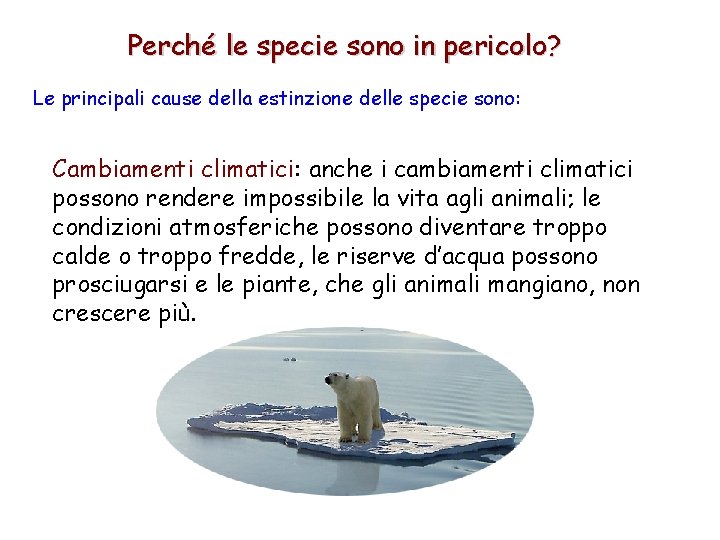 Perché le specie sono in pericolo?

Le principali cause della estinzione delle specie sono:

Cambiamenti climatici: anche i cambiamenti climatici possono rendere impossibile la vita agli animali; le condizioni atmosferiche possono diventare troppo calde o troppo fredde, le riserve d'acqua possono prosciugarsi e le piante, che gli animali mangiano, non crescere più.